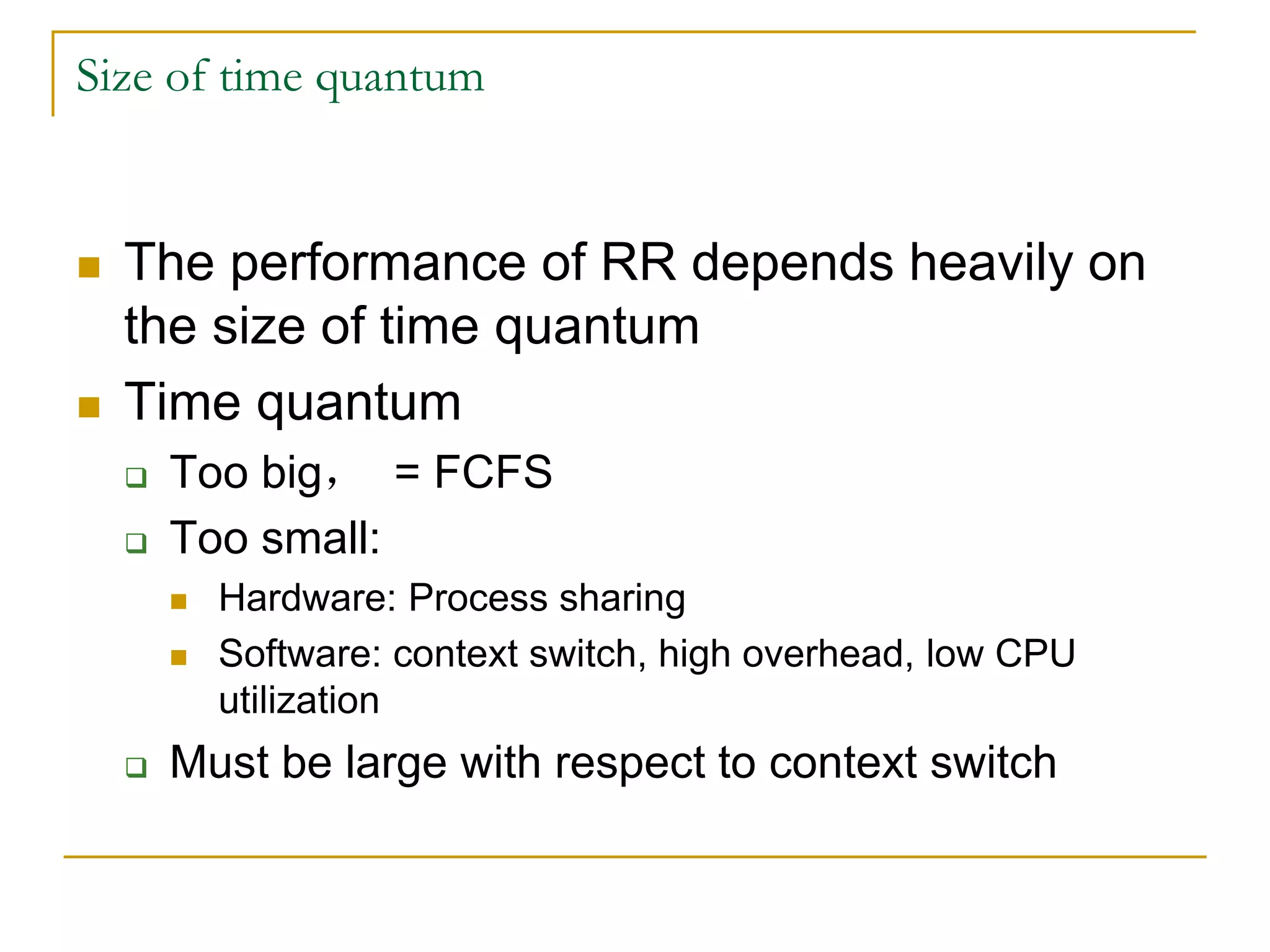 Size of time quantum

The performance of RR depends heavily on the size of time quantum

Time quantum

Too big， = FCFS

Too small:

Hardware: Process sharing

Software: context switch, high overhead, low CPU utilization

Must be large with respect to context switch